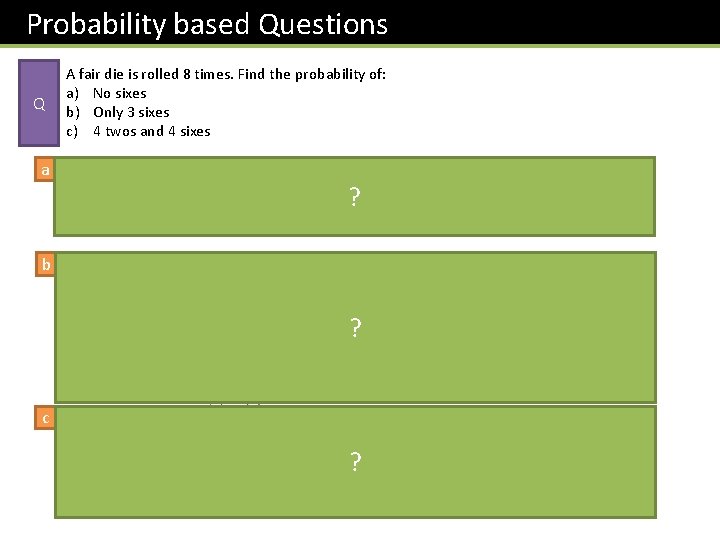 Probability based Questions

Q

A fair die is rolled 8 times. Find the probability of:
a) No sixes
b) Only 3 sixes
c) 4 twos and 4 sixes

a

?

b

?

c

?